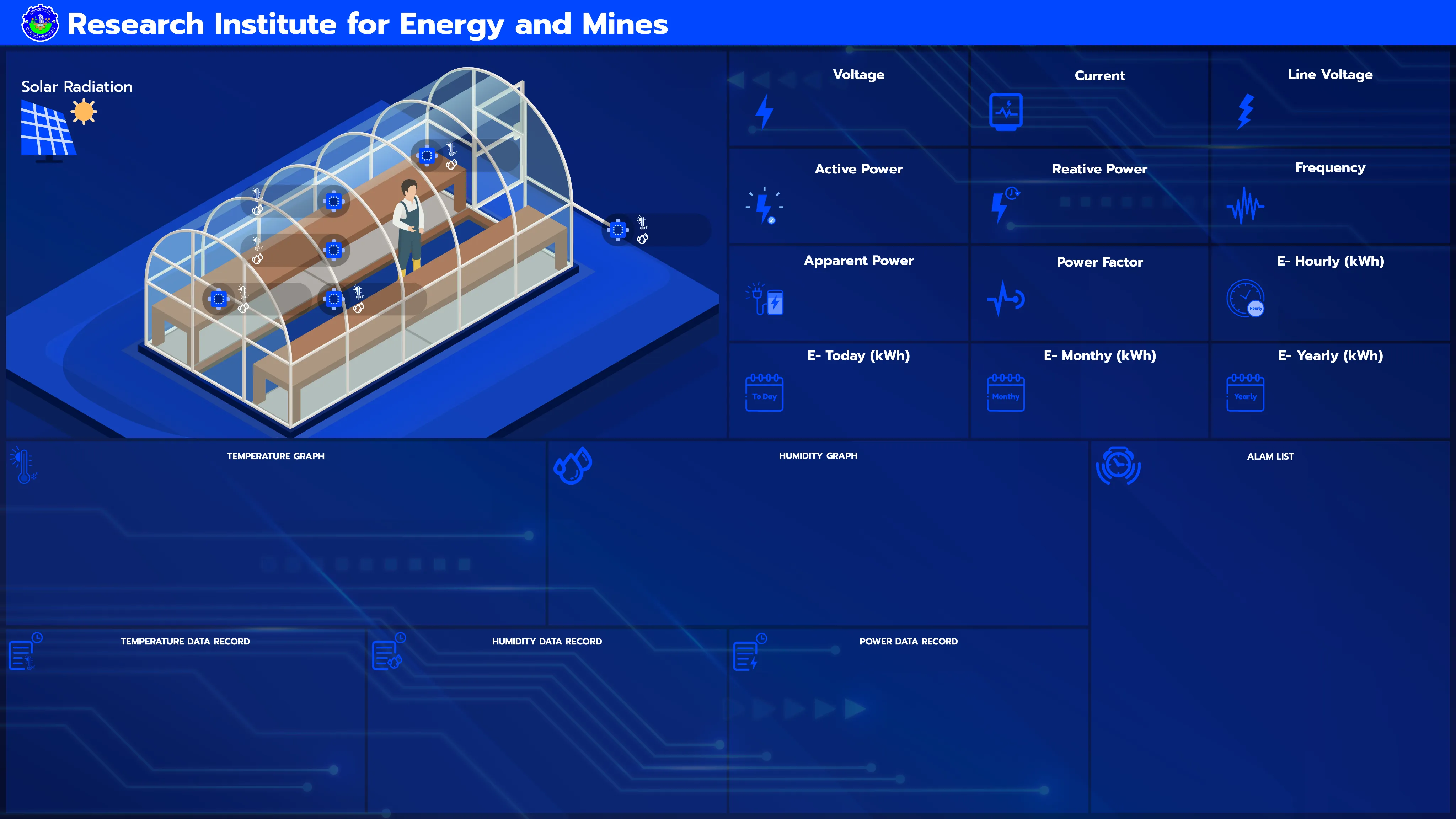 Research Institute for Energy and Mines

Solar Radiation

Voltage

Current

Line Voltage

Active Power

Reative Power

Frequency

Apparent Power

Power Factor

E- Hourly (kWh)

Hourly

E- Today (kWh)

To Day

E- Monthy (kWh)

Monthy

E- Yearly (kWh)

Yearly

TEMPERATURE GRAPH

HUMIDITY GRAPH

ALAM LIST

TEMPERATURE DATA RECORD

HUMIDITY DATA RECORD

POWER DATA RECORD